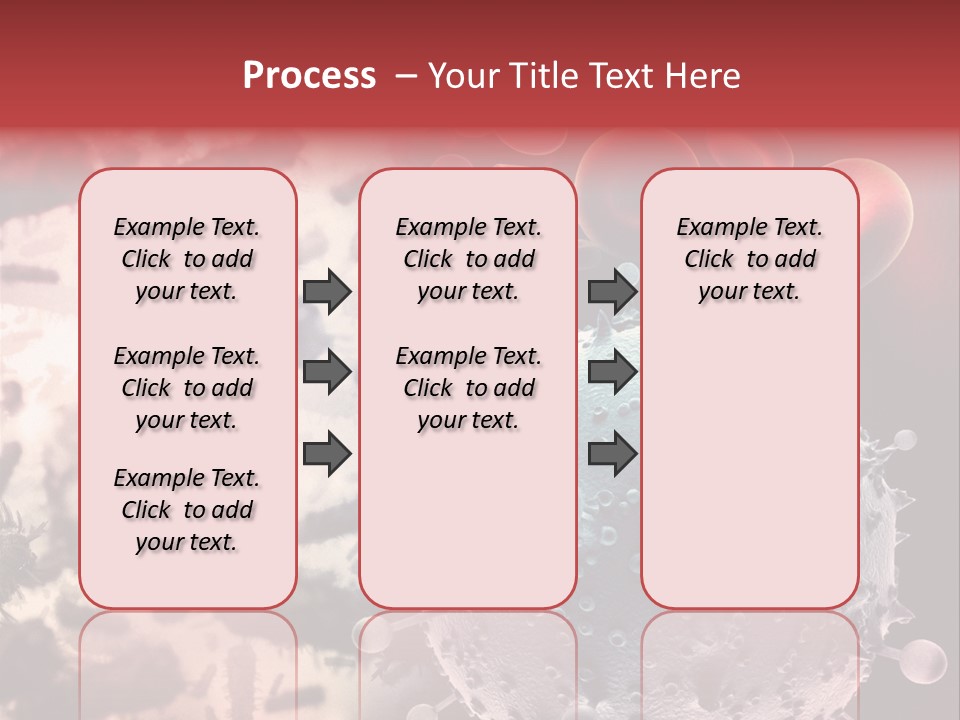 Process – Your Title Text Here

Example Text. Click to add your text.

Example Text. Click to add your text.

Example Text. Click to add your text.

Example Text. Click to add your text.

Example Text. Click to add your text.

Example Text. Click to add your text.